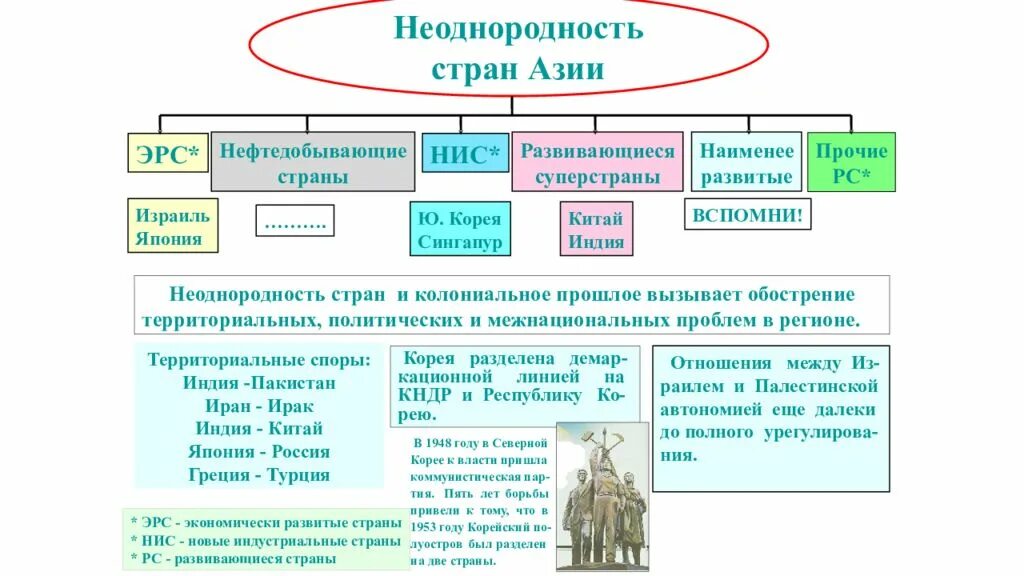 Неоднородность стран Азии

ЭРС*

Нефтедобывающие страны

НИС*

Развивающиеся суперстраны

Наименее развитые

Прочие РС*

Израиль Япония

..........

Ю. Корея Сингапур

Китай Индия

ВСПОМНИ!

Неоднородность стран и колониальное прошлое вызывает обострение территориальных, политических и межнациональных проблем в регионе.

Территориальные споры:
Индия -Пакистан
Иран - Ирак
Индия - Китай
Япония - Россия
Греция - Турция

Корея разделена демаркационной линией на КНДР и Республику Корею.

В 1948 году в Северной Корее к власти пришла коммунистическая партия. Пять лет борьбы привели к тому, что в 1953 году Корейский полуостров был разделен на две страны.

Отношения между Израилем и Палестинской автономией еще далеки до полного урегулирования.

* ЭРС - экономически развитые страны
* НИС - новые индустриальные страны
* РС - развивающиеся страны